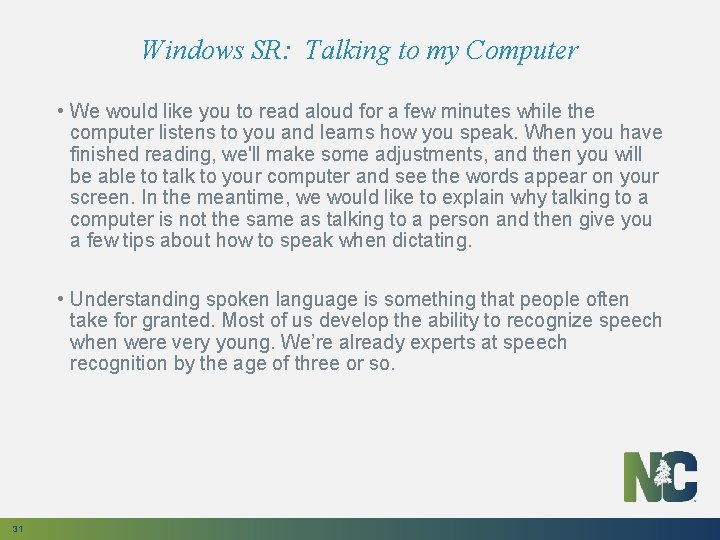 Windows SR: Talking to my Computer

• We would like you to read aloud for a few minutes while the computer listens to you and learns how you speak. When you have finished reading, we'll make some adjustments, and then you will be able to talk to your computer and see the words appear on your screen. In the meantime, we would like to explain why talking to a computer is not the same as talking to a person and then give you a few tips about how to speak when dictating.

• Understanding spoken language is something that people often take for granted. Most of us develop the ability to recognize speech when were very young. We're already experts at speech recognition by the age of three or so.

NC

31